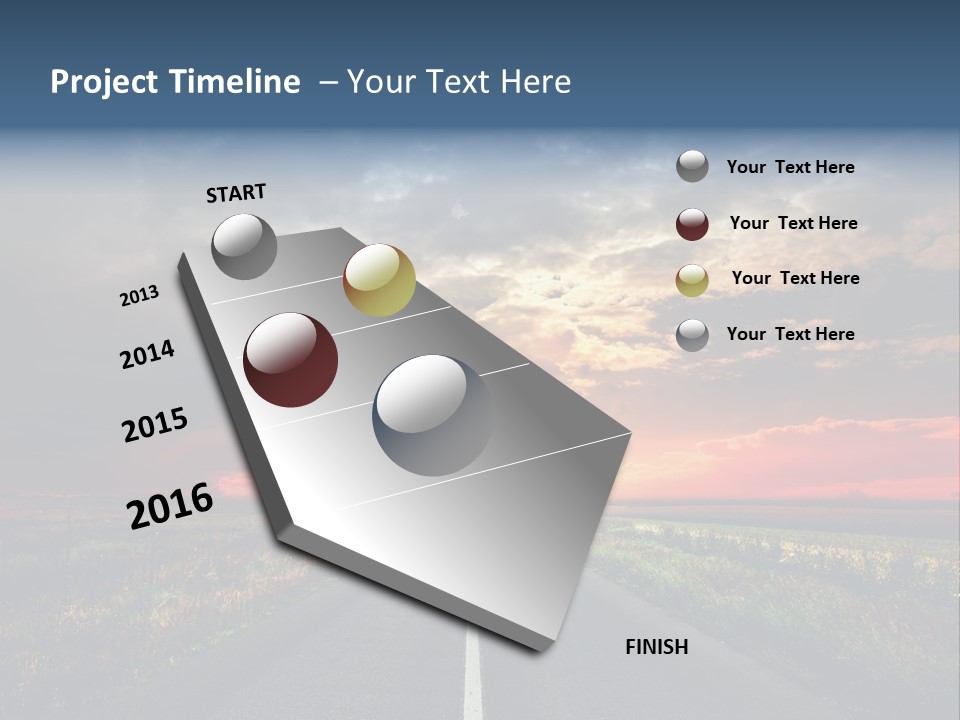 Project Timeline – Your Text Here

START

2013

2014

2015

2016

FINISH

Your Text Here

Your Text Here

Your Text Here

Your Text Here